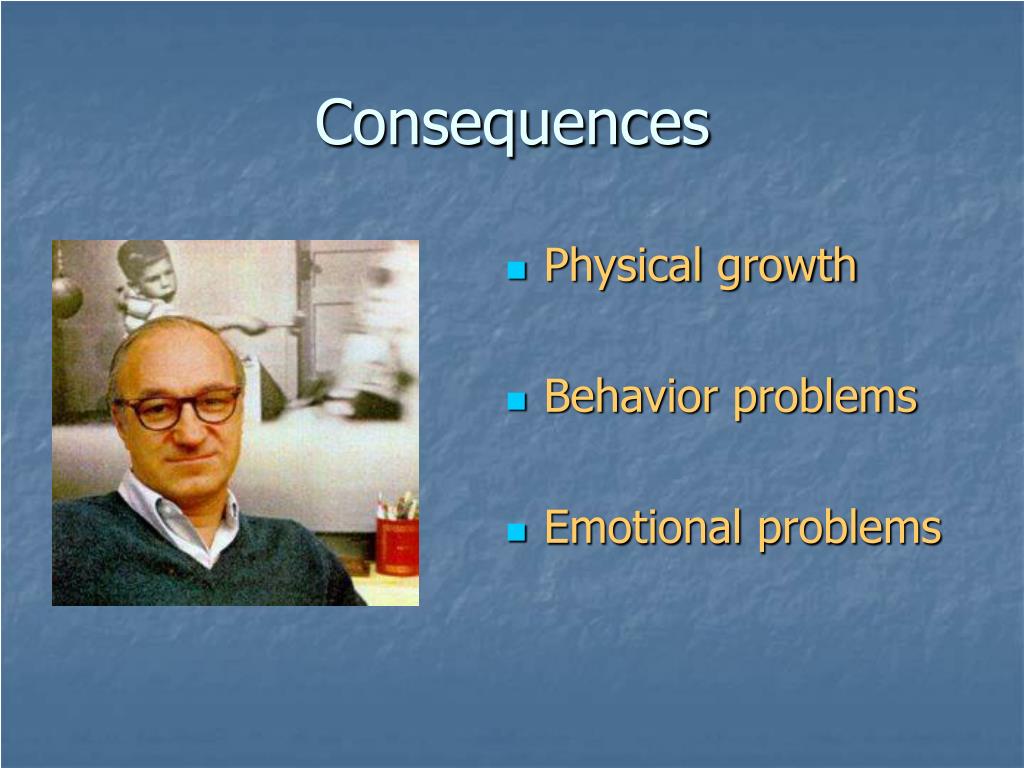 Consequences

- Physical growth
- Behavior problems
- Emotional problems